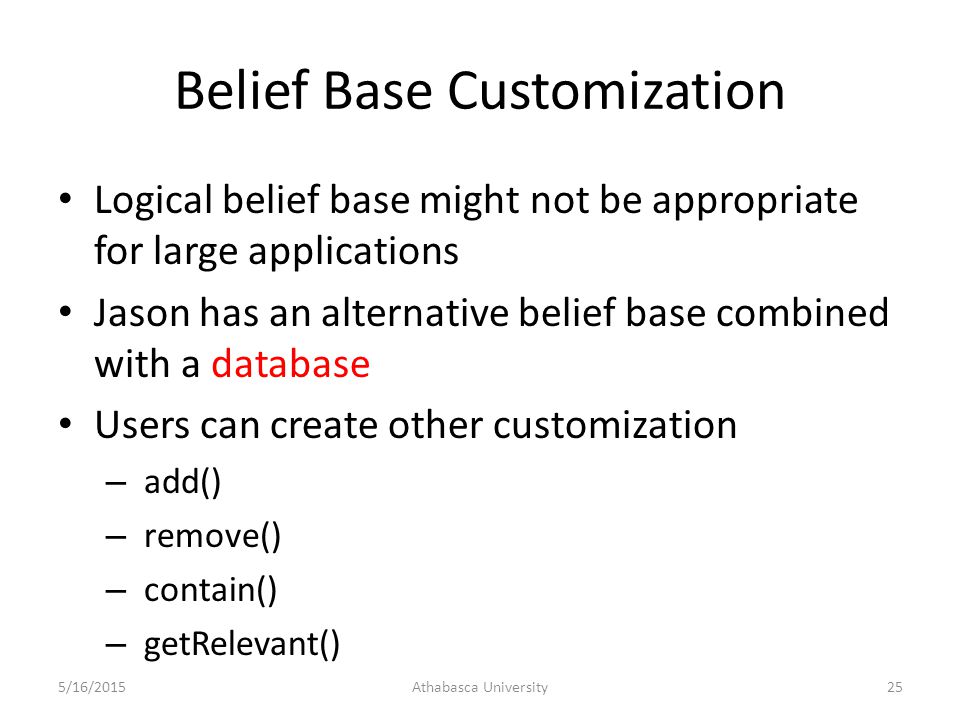 Belief Base Customization

• Logical belief base might not be appropriate for large applications

• Jason has an alternative belief base combined with a database

• Users can create other customization

– add()

– remove()

– contain()

– getRelevant()

5/16/2015 Athabasca University 25